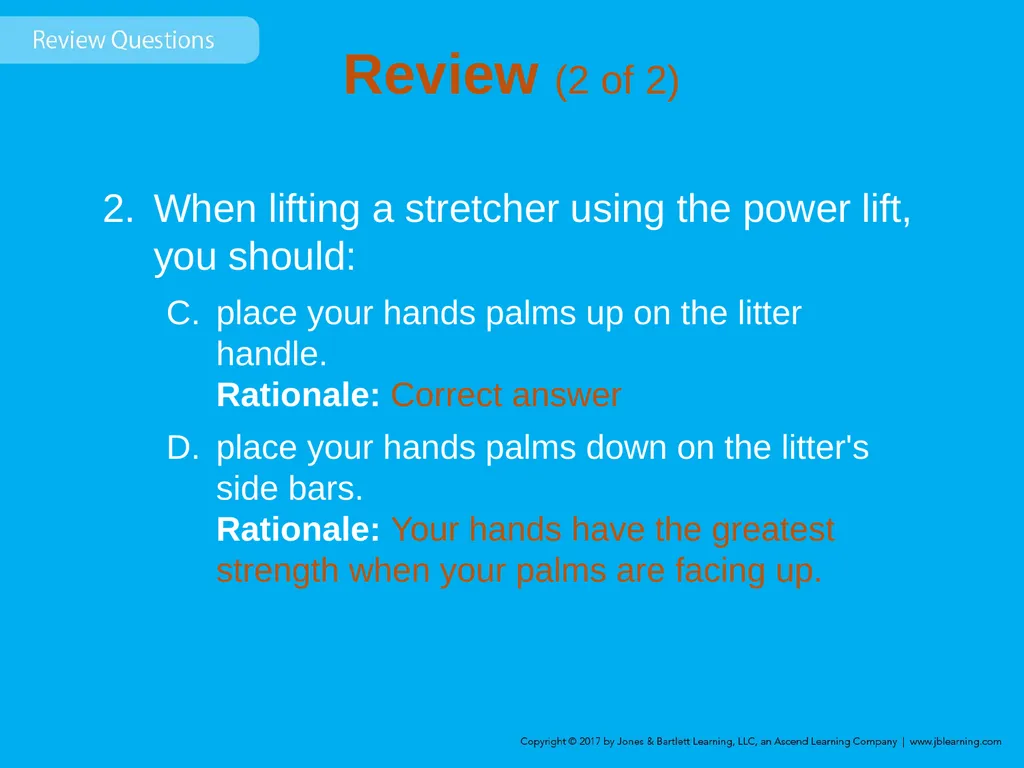 Review Questions

Review (2 of 2)

2. When lifting a stretcher using the power lift, you should:

C. place your hands palms up on the litter handle.
Rationale: Correct answer

D. place your hands palms down on the litter's side bars.
Rationale: Your hands have the greatest strength when your palms are facing up.

Copyright © 2017 by Jones & Bartlett Learning, LLC, an Ascend Learning Company | www.jblearning.com